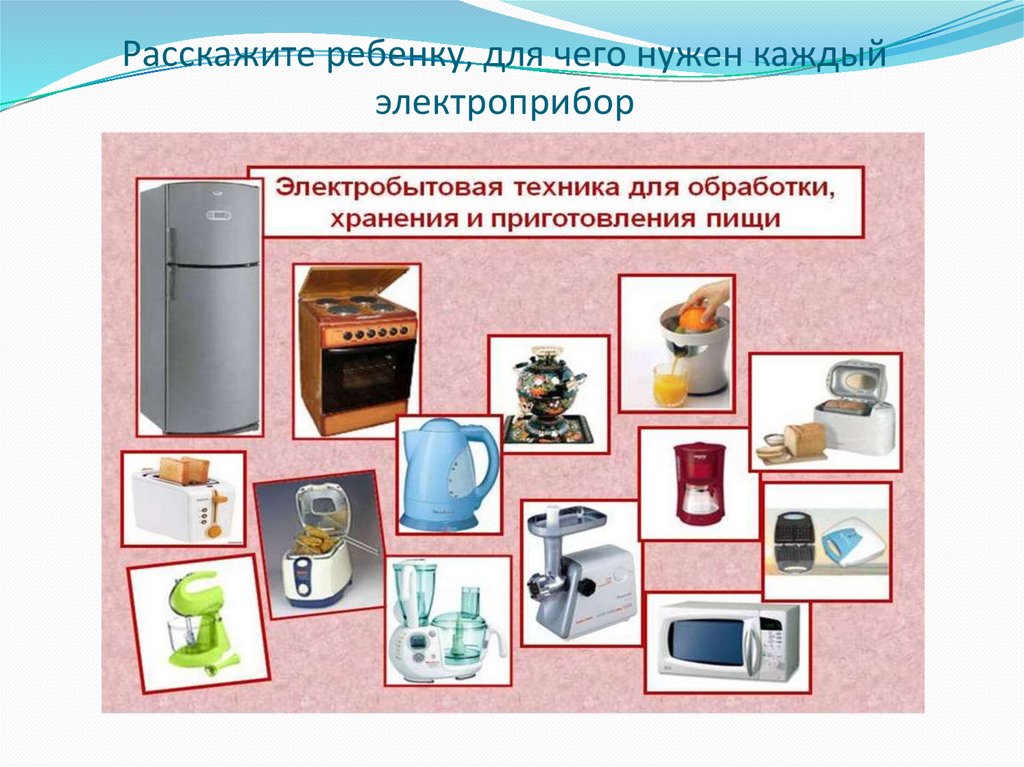 Расскажите ребенку, для чего нужен каждый электроприбор

Электробытовая техника для обработки, хранения и приготовления пищи